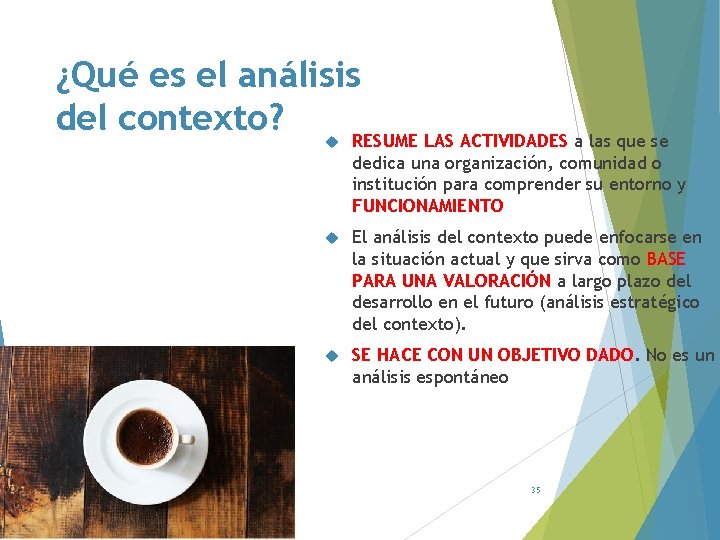 ¿Qué es el análisis del contexto?

RESUME LAS ACTIVIDADES a las que se dedica una organización, comunidad o institución para comprender su entorno y FUNCIONAMIENTO

El análisis del contexto puede enfocarse en la situación actual y que sirva como BASE PARA UNA VALORACIÓN a largo plazo del desarrollo en el futuro (análisis estratégico del contexto).

SE HACE CON UN OBJETIVO DADO. No es un análisis espontáneo

35